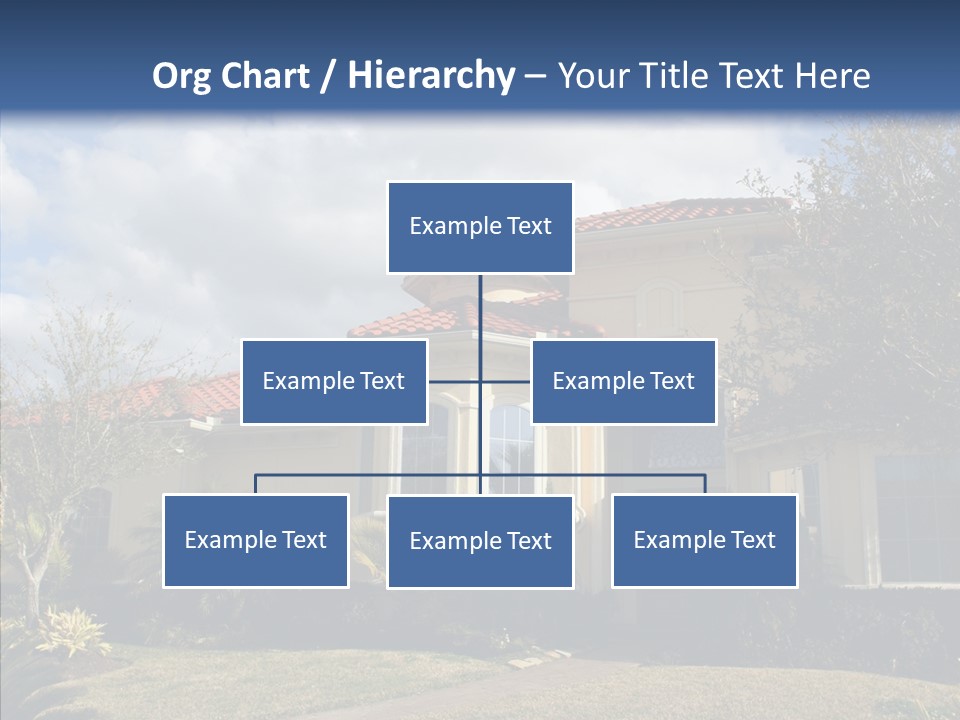 Org Chart / Hierarchy – Your Title Text Here

Example Text

Example Text

Example Text

Example Text

Example Text

Example Text